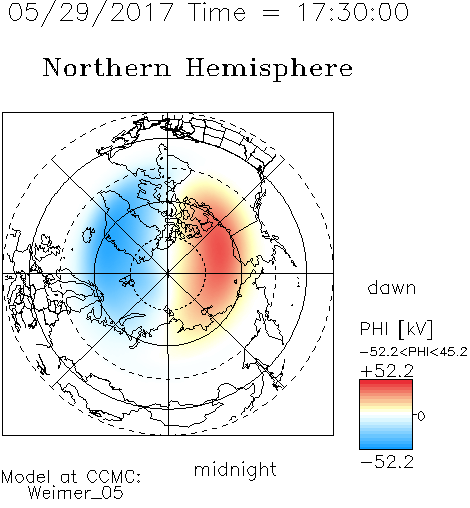 05/29/2017 Time = 17:30:00

Northern Hemisphere

dawn

PHI [kV]
−52.2<PHI<45.2
+52.2
0
−52.2

midnight

Model at CCMC:
Weimer_05